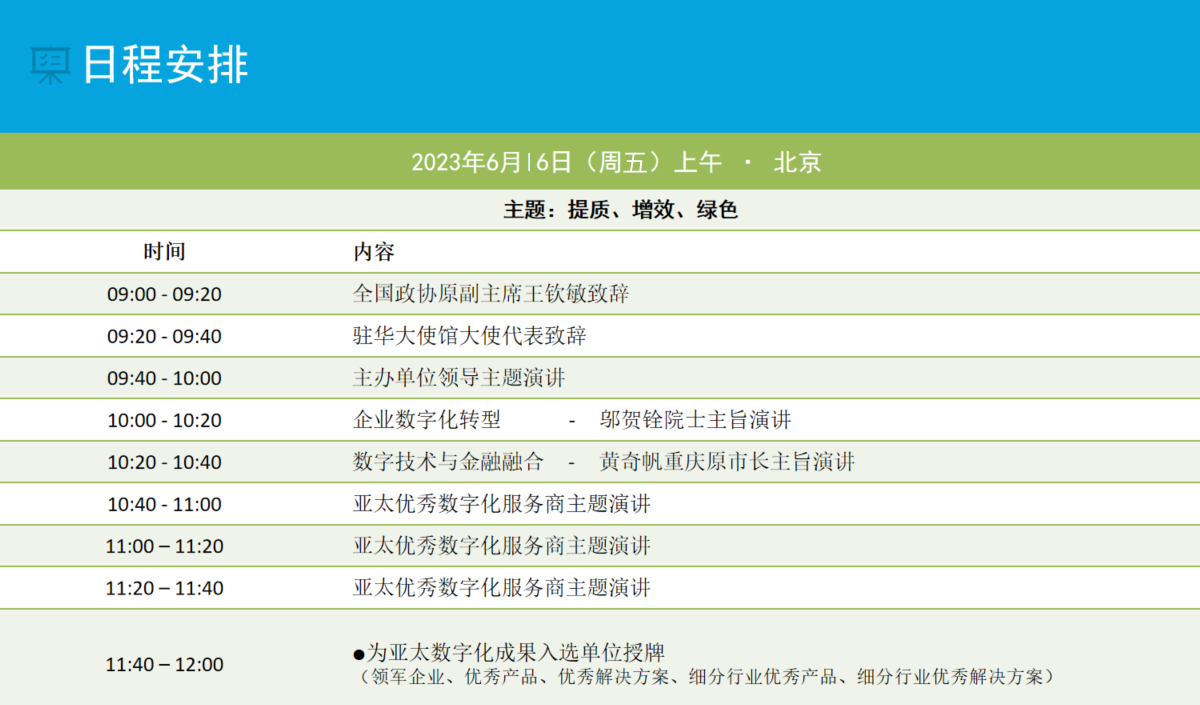 日程安排

2023年6月16日（周五）上午 · 北京

主题：提质、增效、绿色

| 时间 | 内容 |
|---|---|
| 09:00 - 09:20 | 全国政协原副主席王钦敏致辞 |
| 09:20 - 09:40 | 驻华大使馆大使代表致辞 |
| 09:40 - 10:00 | 主办单位领导主题演讲 |
| 10:00 - 10:20 | 企业数字化转型 - 邬贺铨院士主旨演讲 |
| 10:20 - 10:40 | 数字技术与金融融合 - 黄奇帆重庆原市长主旨演讲 |
| 10:40 - 11:00 | 亚太优秀数字化服务商主题演讲 |
| 11:00 – 11:20 | 亚太优秀数字化服务商主题演讲 |
| 11:20 – 11:40 | 亚太优秀数字化服务商主题演讲 |
| 11:40 – 12:00 | ●为亚太数字化成果入选单位授牌（领军企业、优秀产品、优秀解决方案、细分行业优秀产品、细分行业优秀解决方案） |